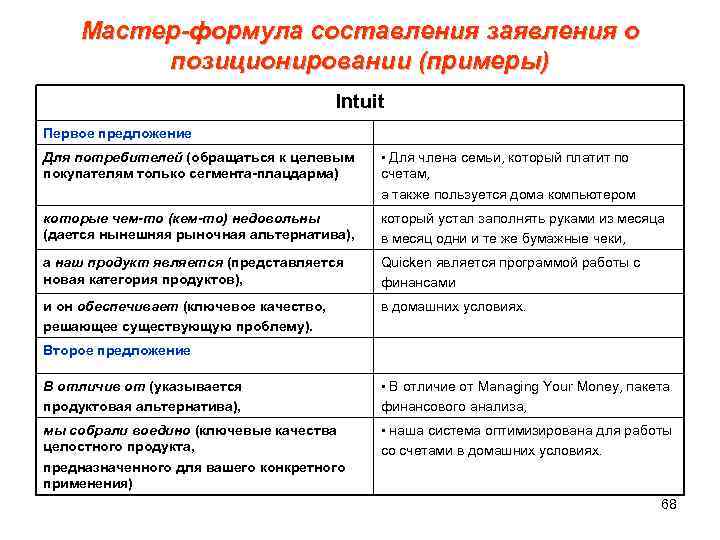 Мастер-формула составления заявления о позиционировании (примеры)

| Intuit | |
|---|---|
| Первое предложение | |
| Для потребителей (обращаться к целевым покупателям только сегмента-плацдарма) | • Для члена семьи, который платит по счетам, а также пользуется дома компьютером |
| которые чем-то (кем-то) недовольны (дается нынешняя рыночная альтернатива), | который устал заполнять руками из месяца в месяц одни и те же бумажные чеки, |
| а наш продукт является (представляется новая категория продуктов), | Quicken является программой работы с финансами |
| и он обеспечивает (ключевое качество, решающее существующую проблему). | в домашних условиях. |
| Второе предложение | |
| В отличие от (указывается продуктовая альтернатива), | • В отличие от Managing Your Money, пакета финансового анализа, |
| мы собрали воедино (ключевые качества целостного продукта, предназначенного для вашего конкретного применения) | • наша система оптимизирована для работы со счетами в домашних условиях. |

68